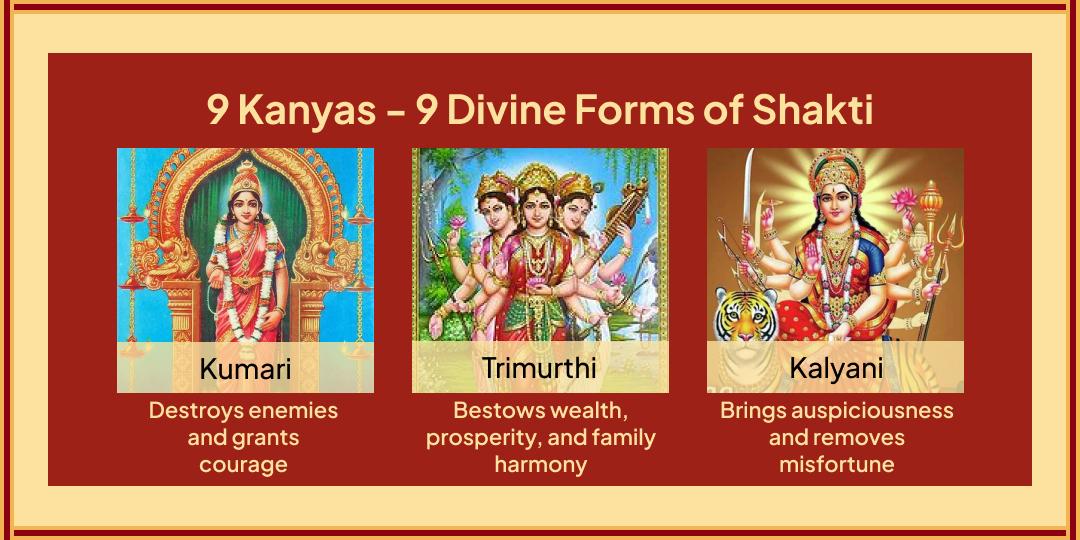 9 Kanyas - 9 Divine Forms of Shakti

Kumari
Destroys enemies and grants courage

Trimurthi
Bestows wealth, prosperity, and family harmony

Kalyani
Brings auspiciousness and removes misfortune